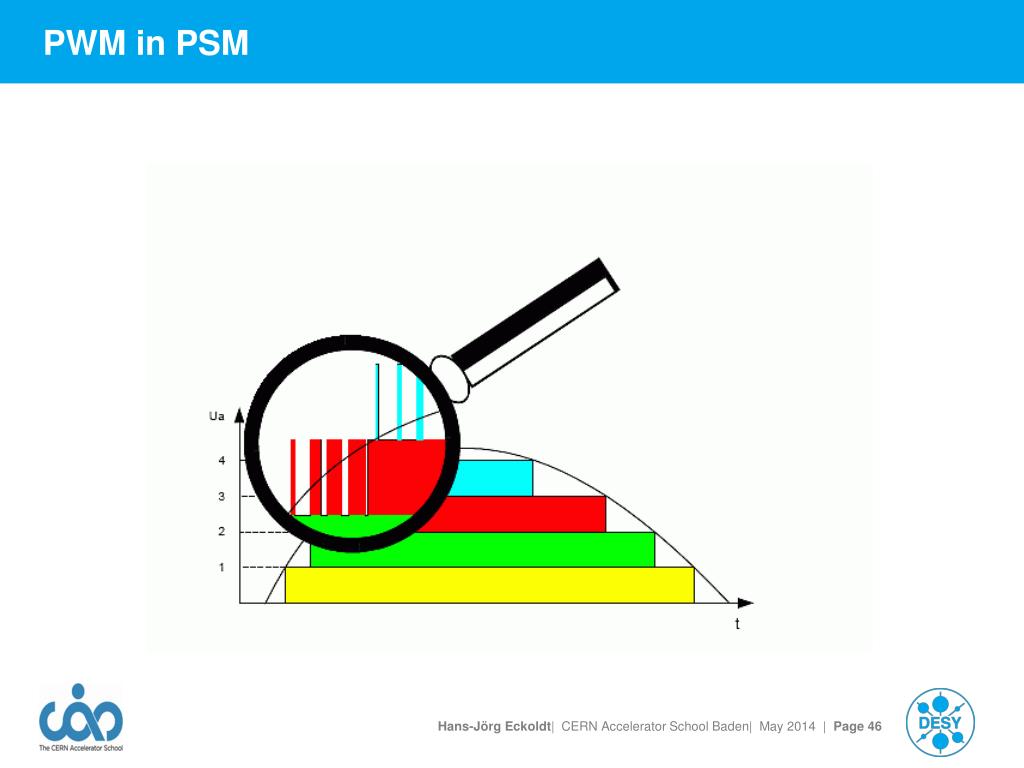 PWM in PSM

Ua

4

3

2

1

t

The CERN Accelerator School

Hans-Jörg Eckoldt| CERN Accelerator School Baden| May 2014 | Page 46

DESY